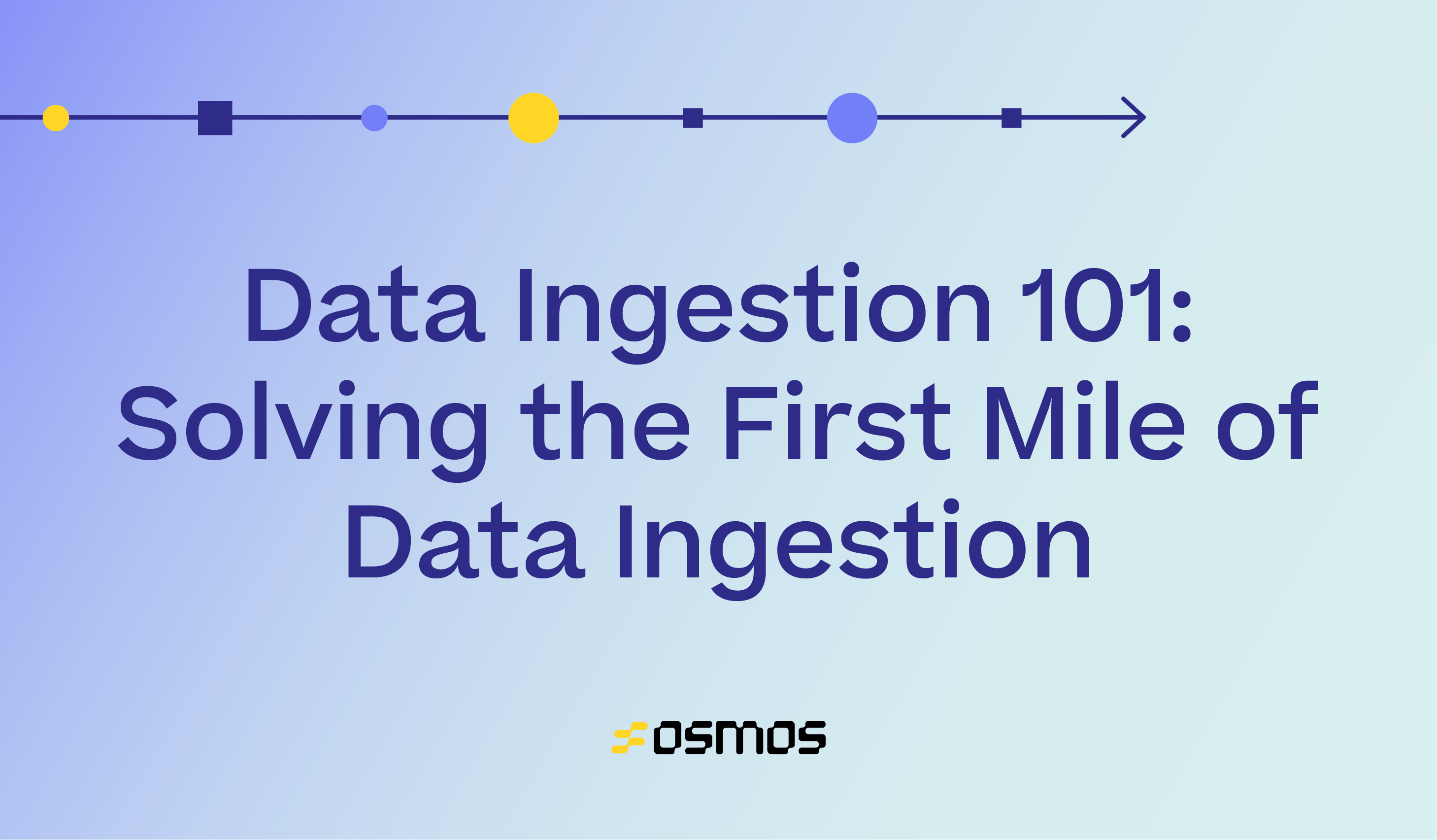 Data Ingestion 101: Solving the First Mile of Data Ingestion

osmos